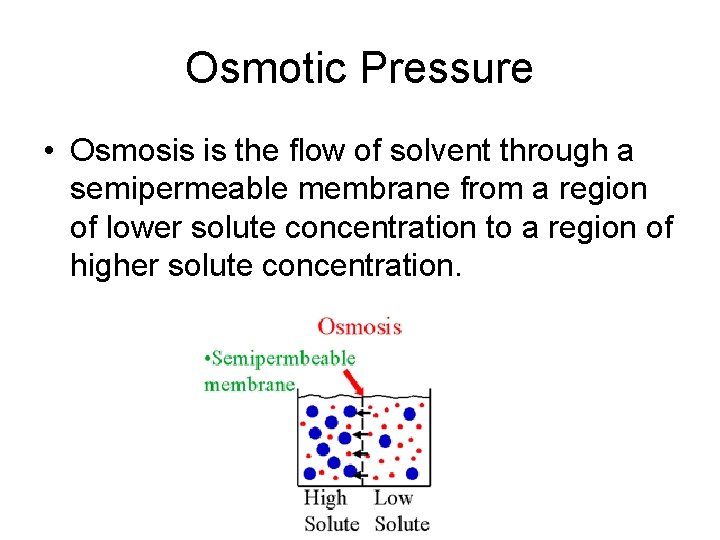 Osmotic Pressure

• Osmosis is the flow of solvent through a semipermeable membrane from a region of lower solute concentration to a region of higher solute concentration.

Osmosis

•Semipermbeable membrane

High Solute

Low Solute